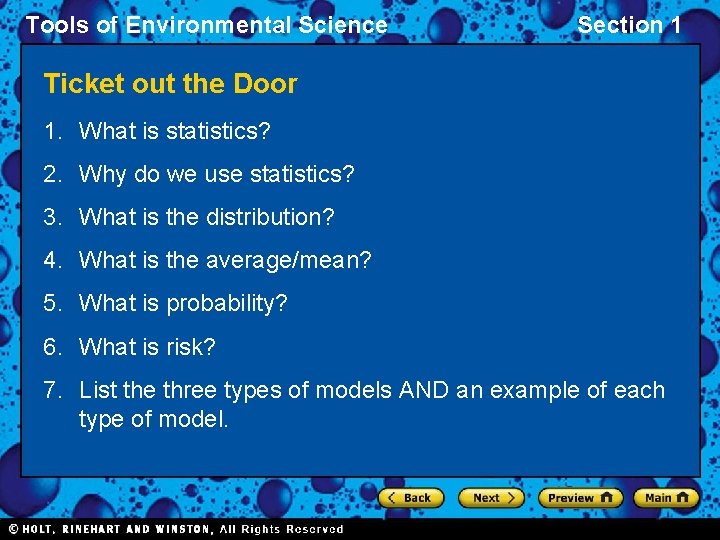 Tools of Environmental Science

Section 1

Ticket out the Door

1. What is statistics?
2. Why do we use statistics?
3. What is the distribution?
4. What is the average/mean?
5. What is probability?
6. What is risk?
7. List the three types of models AND an example of each type of model.

Back
Next
Preview
Main

© HOLT, RINEHART AND WINSTON, All Rights Reserved